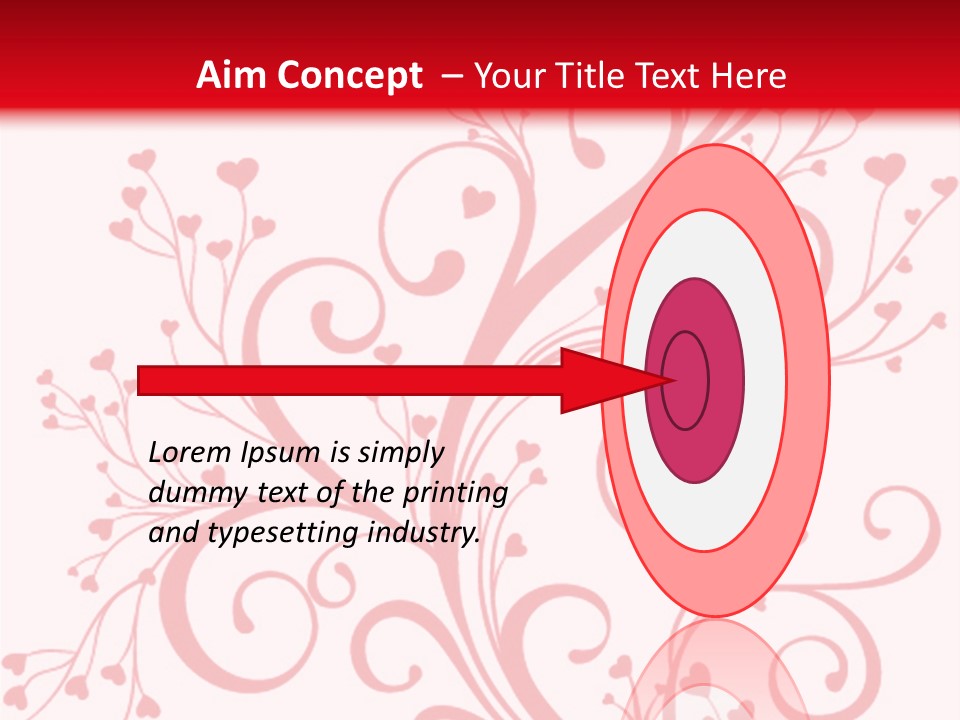 Aim Concept – Your Title Text Here

Lorem Ipsum is simply dummy text of the printing and typesetting industry.